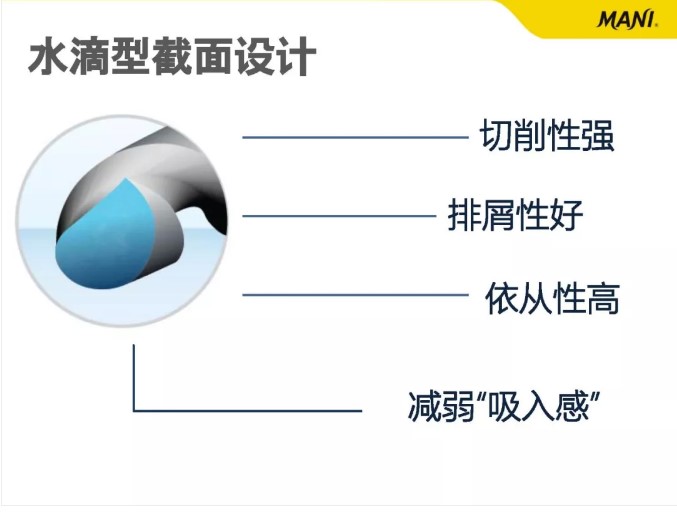 MANI.

水滴型截面设计

切削性强

排屑性好

依从性高

减弱“吸入感”